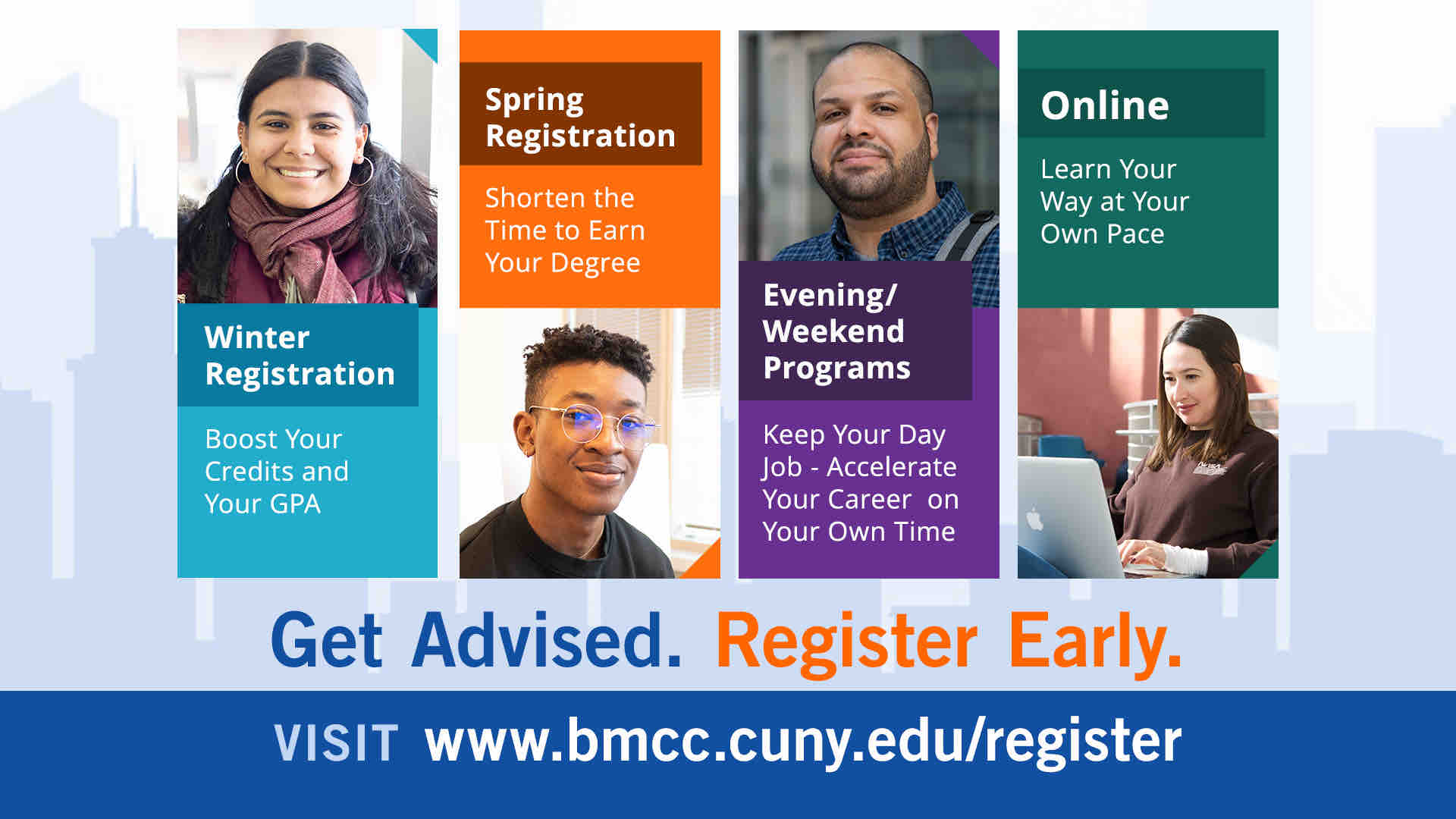 Winter Registration

Boost Your Credits and Your GPA

Spring Registration

Shorten the Time to Earn Your Degree

Evening/ Weekend Programs

Keep Your Day Job - Accelerate Your Career on Your Own Time

Online

Learn Your Way at Your Own Pace

Get Advised. Register Early.

VISIT www.bmcc.cuny.edu/register